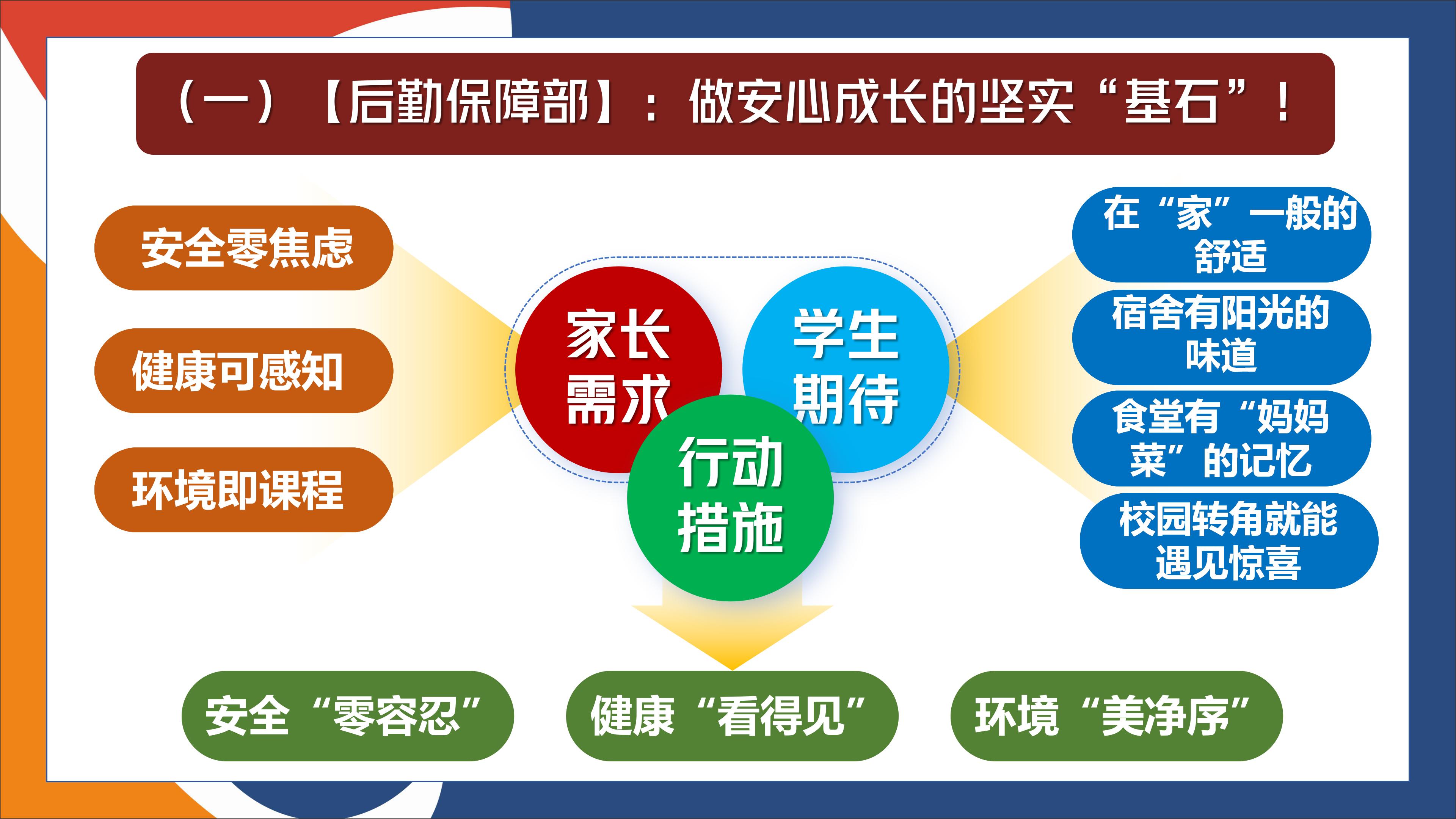 （一）【后勤保障部】：做安心成长的坚实“基石”！

安全零焦虑

健康可感知

环境即课程

家长需求

学生期待

行动措施

在“家”一般的舒适

宿舍有阳光的味道

食堂有“妈妈菜”的记忆

校园转角就能遇见惊喜

安全“零容忍”

健康“看得见”

环境“美净序”